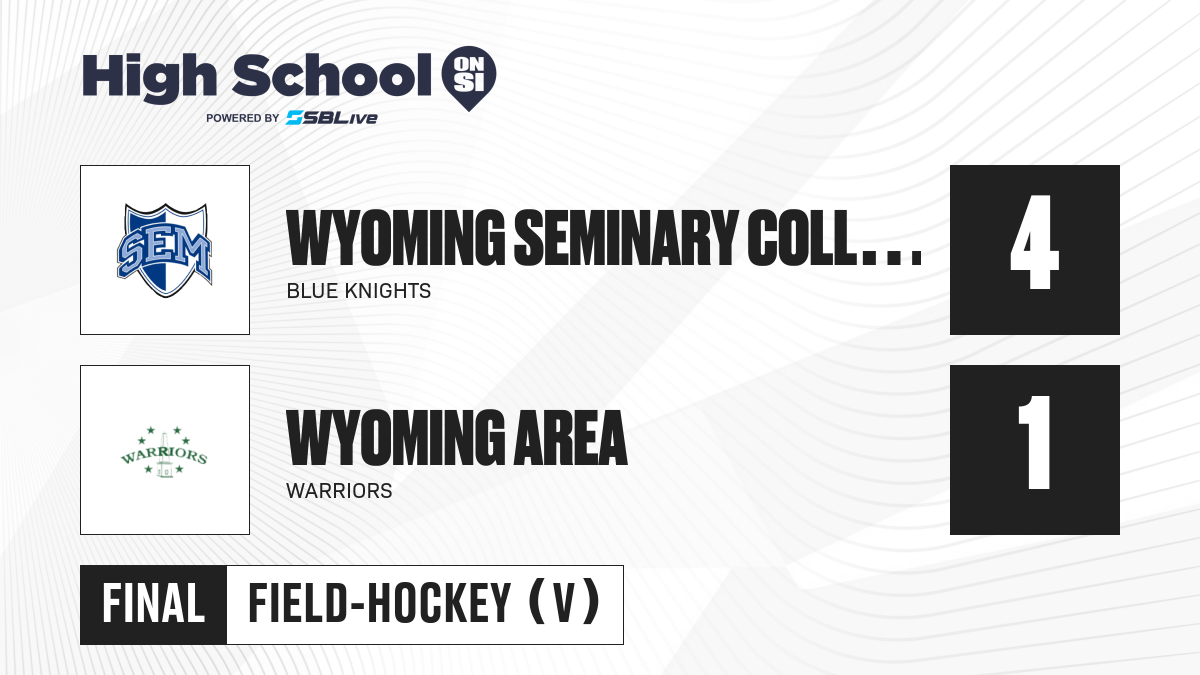 High School ON SI
POWERED BY SBLive

SEM

WYOMING SEMINARY COLL...
BLUE KNIGHTS

4

WARRIORS

WYOMING AREA
WARRIORS

1

FINAL FIELD-HOCKEY (V)